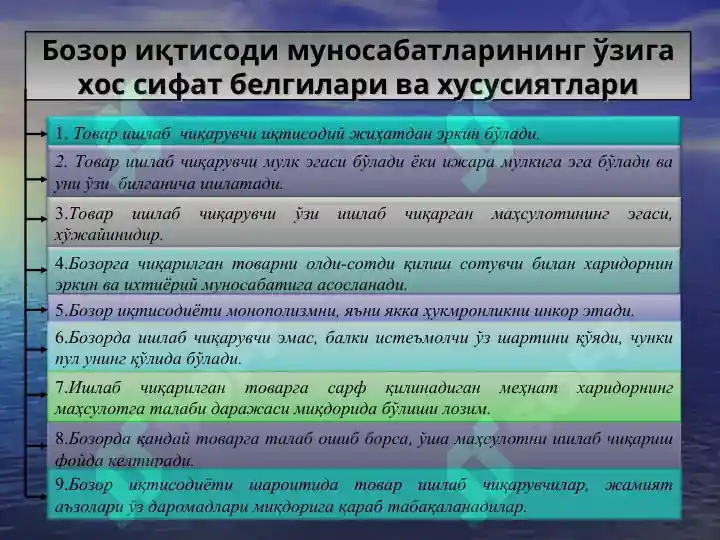 Бозор иқтисоди муносабатларининг ўзига хос сифат белгилари ва хусусиятлари

1. Товар ишлаб чиқарувчи иқтисодий жиҳатдан эркин бўлади.

2. Товар ишлаб чиқарувчи мулк эгаси бўлади ёки ижара мулкига эга бўлади ва уни ўзи билганича ишлатади.

3.Товар ишлаб чиқарувчи ўзи ишлаб чиқарган маҳсулотининг эгаси, хўжайинидир.

4.Бозорга чиқарилган товарни олди-сотди қилиш сотувчи билан харидорнин эркин ва ихтиёрий муносабатига асосланади.

5.Бозор иқтисодиёти монополизмни, яъни якка ҳукмронликни инкор этади.

6.Бозорда ишлаб чиқарувчи эмас, балки истеъмолчи ўз шартини қўяди, чунки пул унинг қўлида бўлади.

7.Ишлаб чиқарилган товарга сарф қилинадиган меҳнат харидорнинг маҳсулотга талаби даражаси миқдорида бўлиши лозим.

8.Бозорда қандай товарга талаб ошиб борса, ўша маҳсулотни ишлаб чиқариш фойда келтиради.

9.Бозор иқтисодиёти шароитида товар ишлаб чиқарувчилар, жамият аъзолари ўз даромадлари миқдорига қараб табақаланадилар.